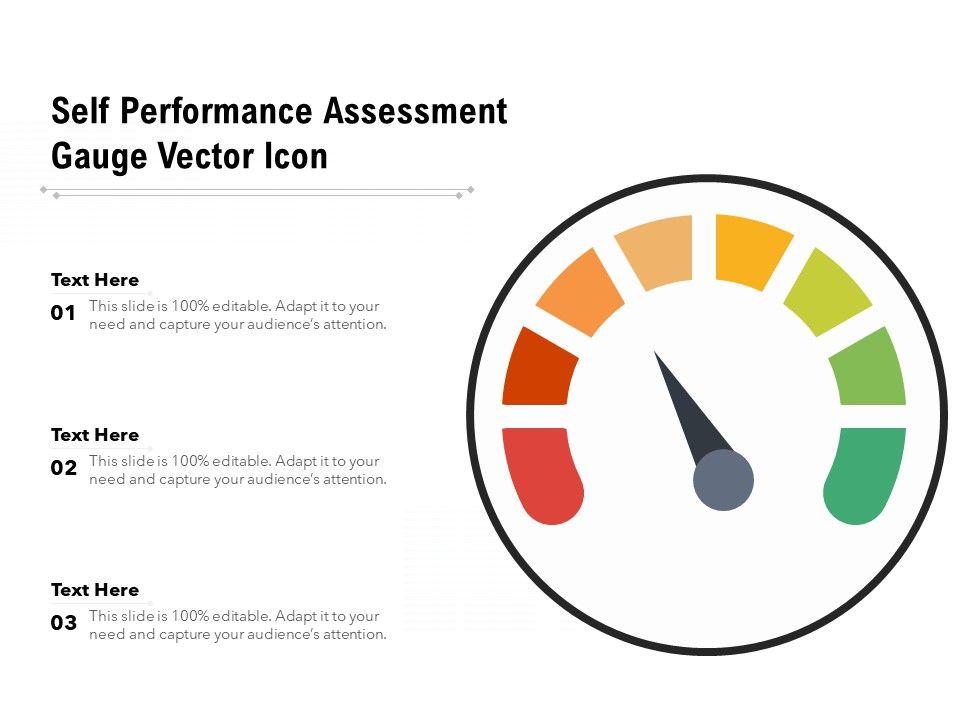 Self Performance Assessment Gauge Vector Icon

Text Here
01 This slide is 100% editable. Adapt it to your need and capture your audience's attention.

Text Here
02 This slide is 100% editable. Adapt it to your need and capture your audience's attention.

Text Here
03 This slide is 100% editable. Adapt it to your need and capture your audience's attention.